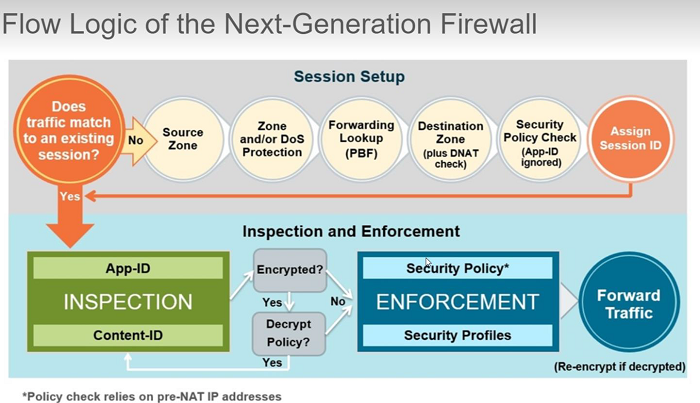 Flow Logic of the Next-Generation Firewall

Session Setup

Does traffic match to an existing session?

No

Source Zone

Zone and/or DoS Protection

Forwarding Lookup (PBF)

Destination Zone (plus DNAT check)

Security Policy Check (App-ID ignored)

Assign Session ID

Yes

Inspection and Enforcement

App-ID

INSPECTION

Content-ID

Encrypted?

Yes

No

Decrypt Policy?

Yes

Security Policy*

ENFORCEMENT

Security Profiles

Forward Traffic

(Re-encrypt if decrypted)

*Policy check relies on pre-NAT IP addresses